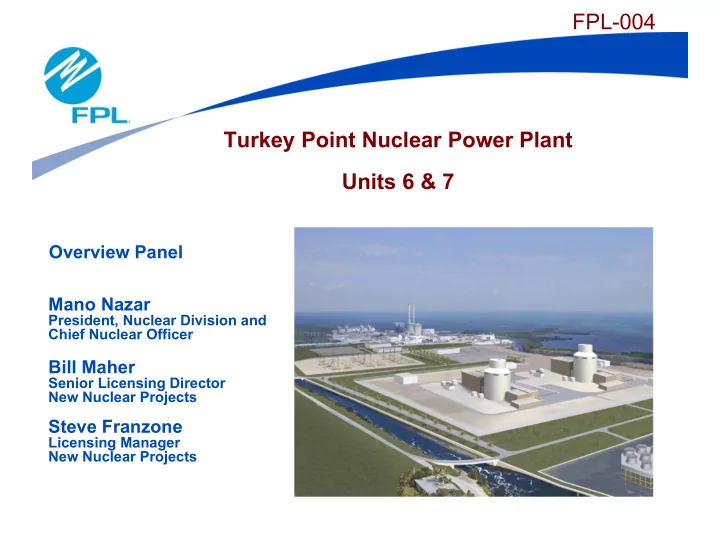 FPL-004

FPL

Turkey Point Nuclear Power Plant

Units 6 & 7

Overview Panel

Mano Nazar
President, Nuclear Division and Chief Nuclear Officer

Bill Maher
Senior Licensing Director
New Nuclear Projects

Steve Franzone
Licensing Manager
New Nuclear Projects